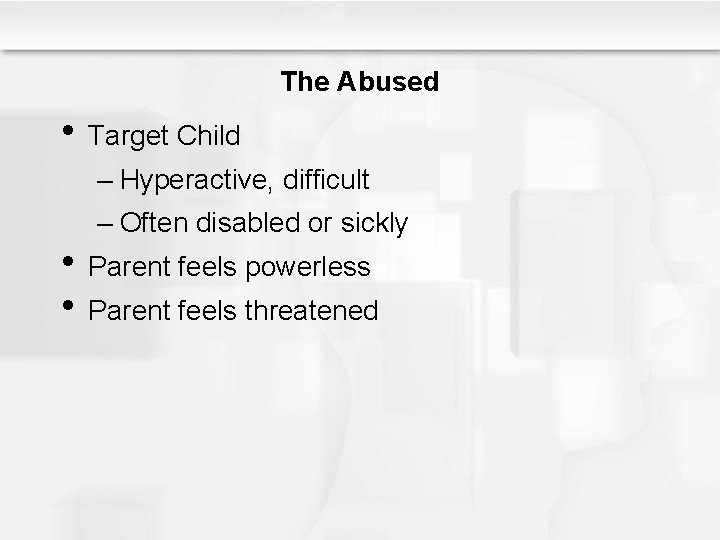 The Abused

• Target Child
– Hyperactive, difficult
– Often disabled or sickly
• Parent feels powerless
• Parent feels threatened